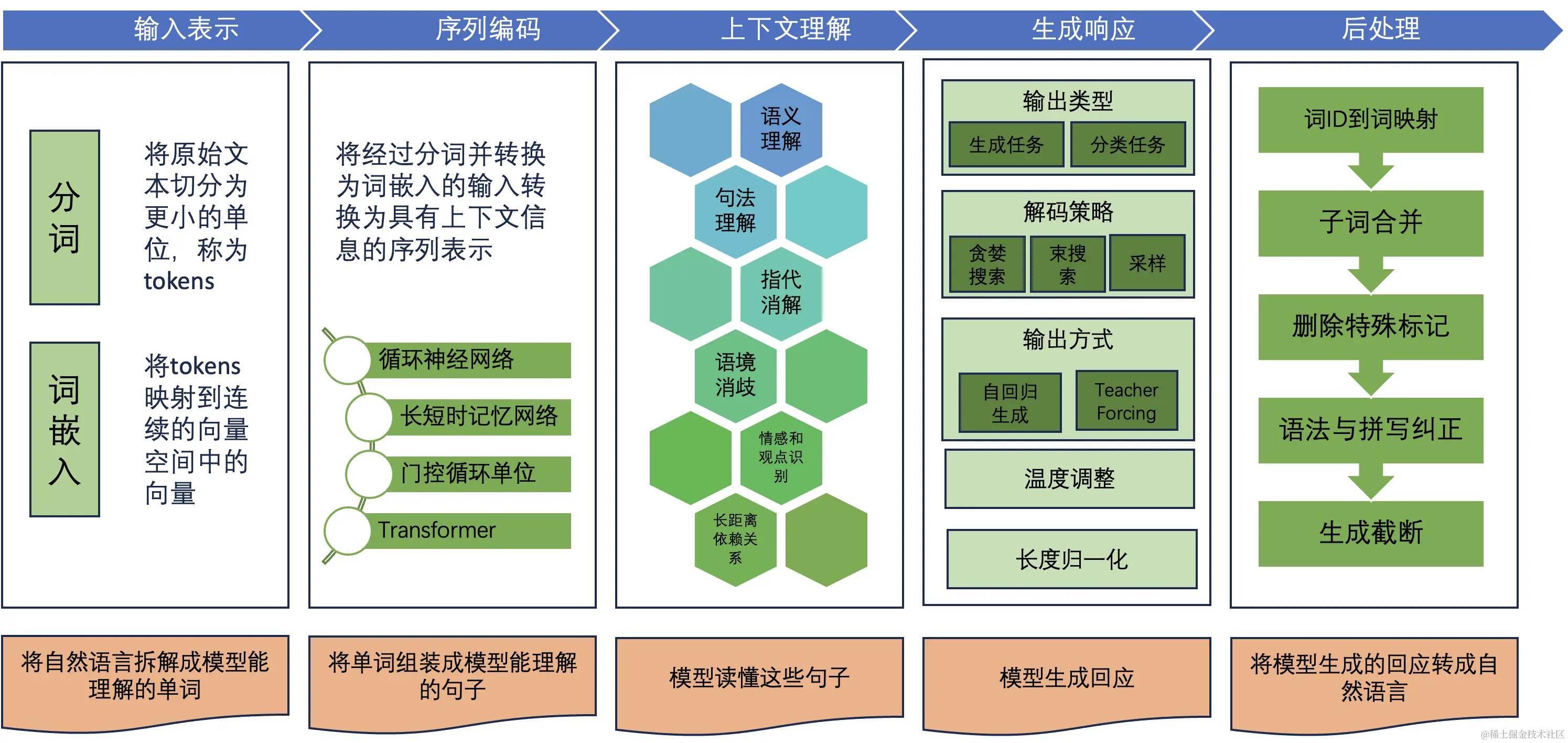 输入表示

序列编码

上下文理解

生成响应

后处理

分词

将原始文本切分为更小的单位，称为tokens

词嵌入

将tokens映射到连续的向量空间中的向量

将经过分词并转换为词嵌入的输入转换为具有上下文信息的序列表示

循环神经网络

长短时记忆网络

门控循环单位

Transformer

语义理解

句法理解

指代消解

语境消歧

情感和观点识别

长距离依赖关系

输出类型

生成任务

分类任务

解码策略

贪婪搜索

束搜索

采样

输出方式

自回归生成

Teacher Forcing

温度调整

长度归一化

词ID到词映射

子词合并

删除特殊标记

语法与拼写纠正

生成截断

将自然语言拆解成模型能理解的单词

将单词组装成模型能理解的句子

模型读懂这些句子

模型生成回应

将模型生成的回应转成自然语言

@稀土掘金技术社区